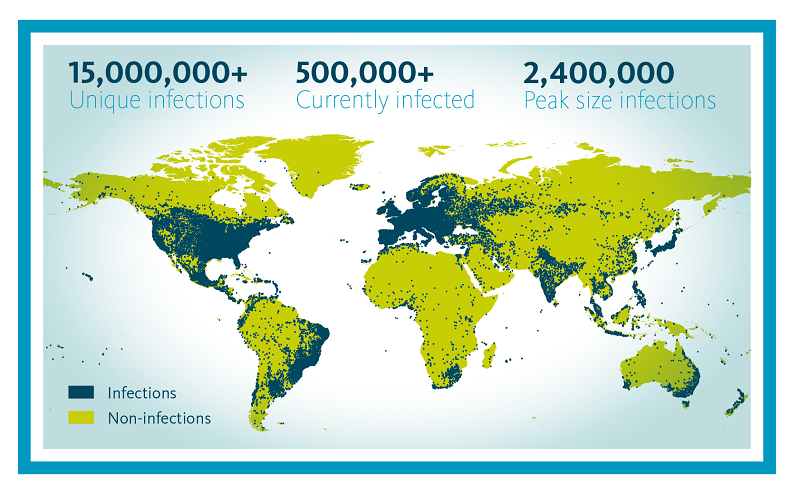 15,000,000+
Unique infections

500,000+
Currently infected

2,400,000
Peak size infections

Infections
Non-infections